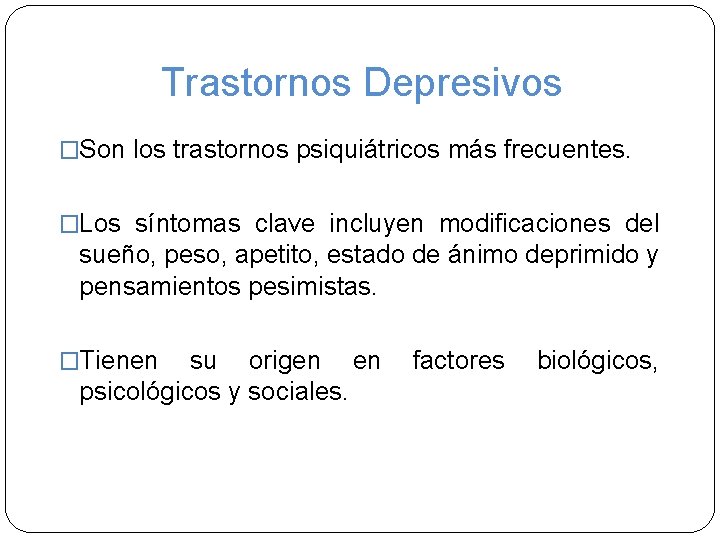 Trastornos Depresivos

□Son los trastornos psiquiátricos más frecuentes.

□Los síntomas clave incluyen modificaciones del sueño, peso, apetito, estado de ánimo deprimido y pensamientos pesimistas.

□Tienen su origen en factores biológicos, psicológicos y sociales.